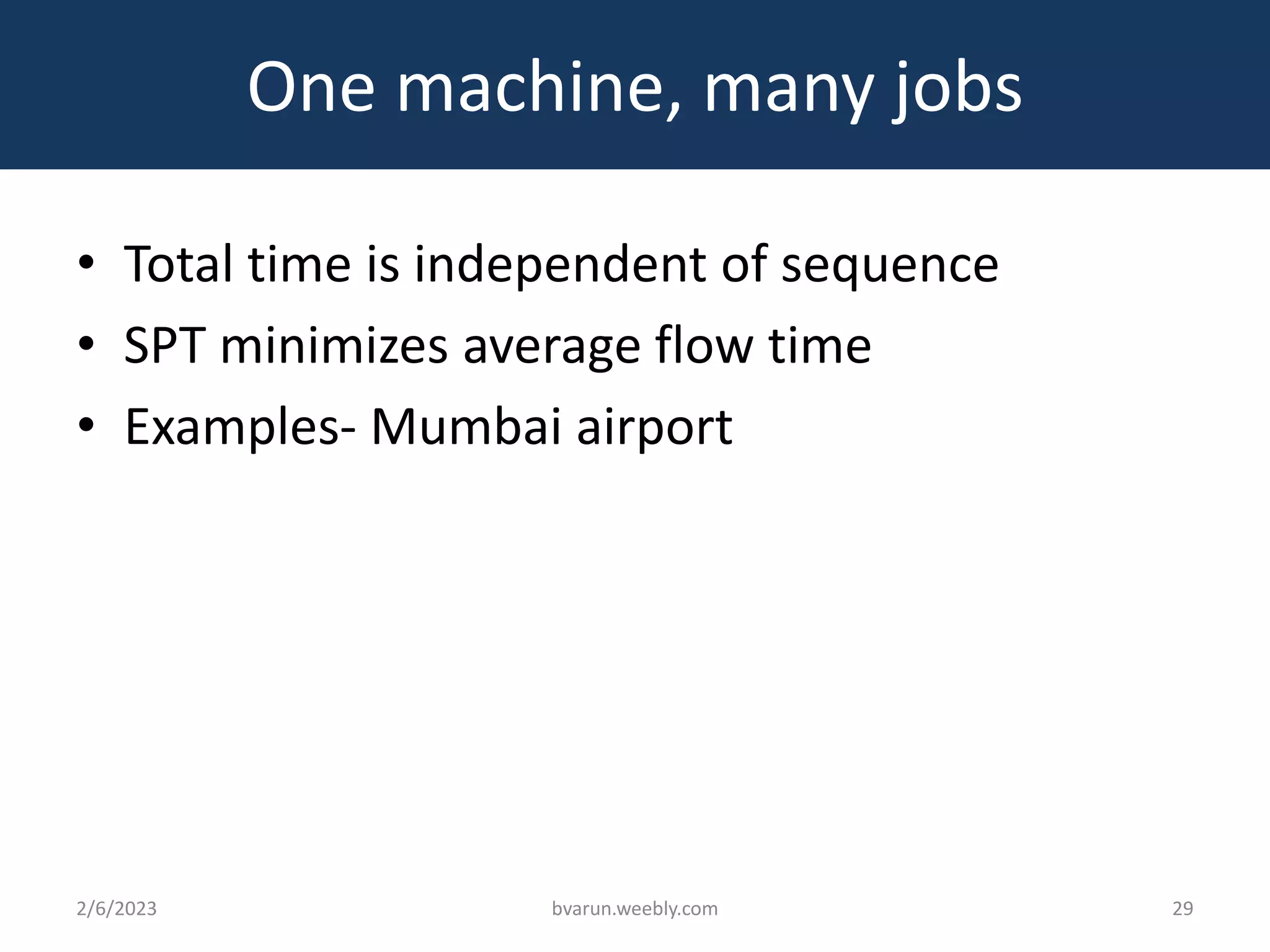 One machine, many jobs

• Total time is independent of sequence
• SPT minimizes average flow time
• Examples- Mumbai airport

2/6/2023 bvarun.weebly.com 29